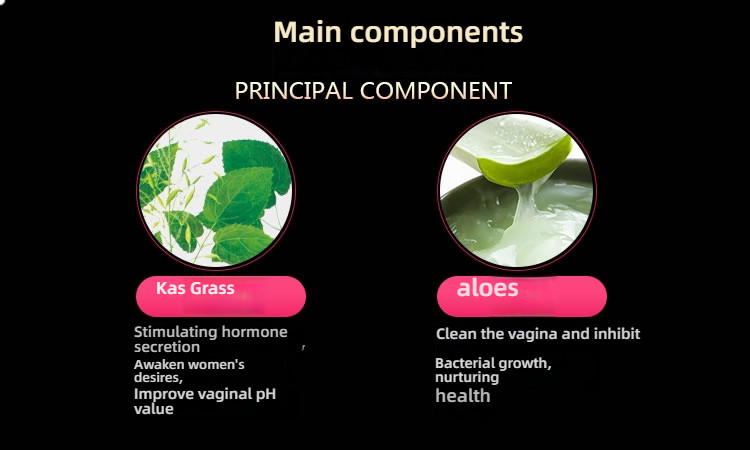 Main components

PRINCIPAL COMPONENT

Kas Grass

Stimulating hormone secretion
Awaken women's desires,
Improve vaginal pH value

aloes

Clean the vagina and inhibit
Bacterial growth, nurturing
health